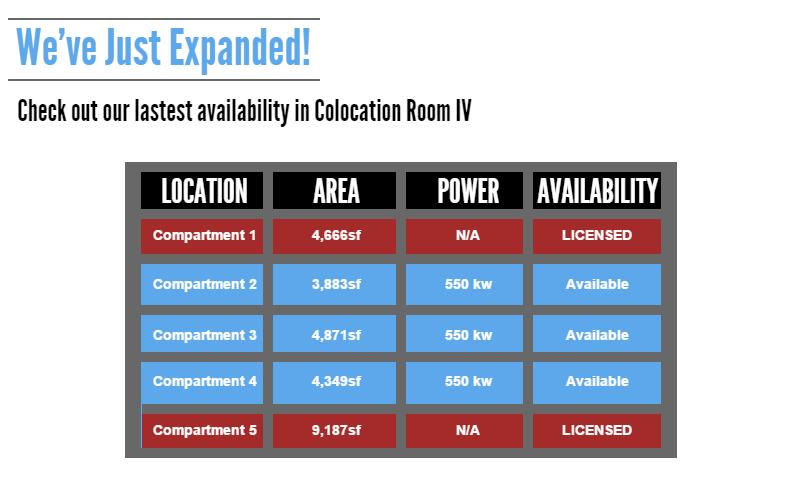 We've Just Expanded!

Check out our lastest availability in Colocation Room IV

| LOCATION | AREA | POWER | AVAILABILITY |
|---|---|---|---|
| Compartment 1 | 4,666sf | N/A | LICENSED |
| Compartment 2 | 3,883sf | 550 kw | Available |
| Compartment 3 | 4,871sf | 550 kw | Available |
| Compartment 4 | 4,349sf | 550 kw | Available |
| Compartment 5 | 9,187sf | N/A | LICENSED |